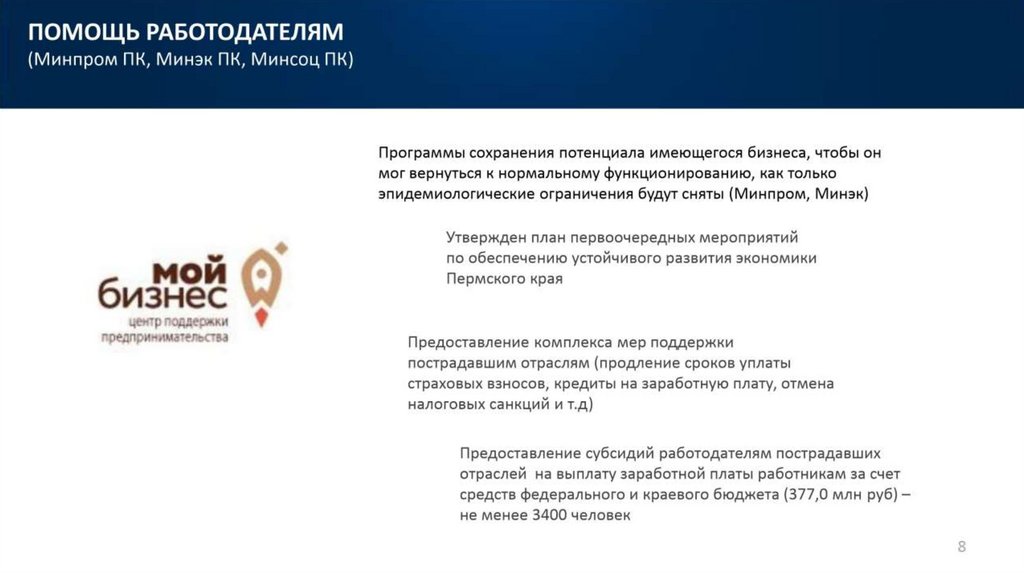 ПОМОЩЬ РАБОТОДАТЕЛЯМ
(Минпром ПК, Минэк ПК, Минсоц ПК)

мой бизнес
центр поддержки предпринимательства

Программы сохранения потенциала имеющегося бизнеса, чтобы он мог вернуться к нормальному функционированию, как только эпидемиологические ограничения будут сняты (Минпром, Минэк)

Утвержден план первоочередных мероприятий по обеспечению устойчивого развития экономики Пермского края

Предоставление комплекса мер поддержки пострадавшим отраслям (продление сроков уплаты страховых взносов, кредиты на заработную плату, отмена налоговых санкций и т.д)

Предоставление субсидий работодателям пострадавших отраслей на выплату заработной платы работникам за счет средств федерального и краевого бюджета (377,0 млн руб) – не менее 3400 человек

8